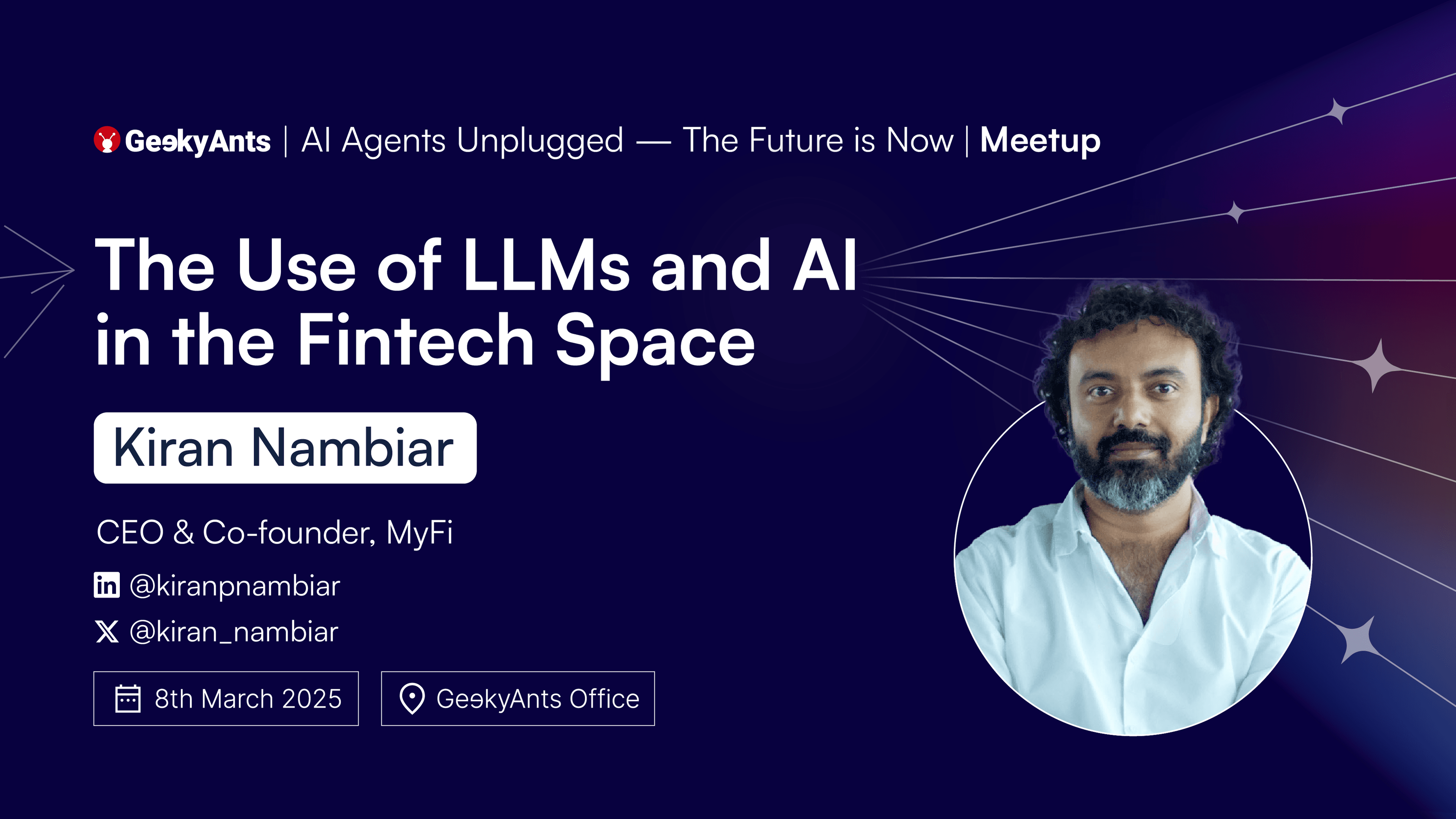 GeekyAnts | AI Agents Unplugged — The Future is Now | Meetup

The Use of LLMs and AI in the Fintech Space

Kiran Nambiar

CEO & Co-founder, MyFi

@kiranpnambiar

@kiran_nambiar

8th March 2025

GeekyAnts Office